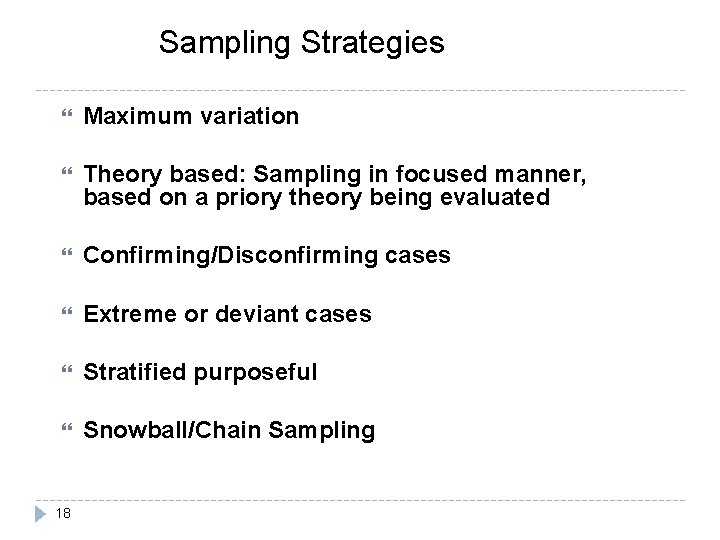 Sampling Strategies

Maximum variation

Theory based: Sampling in focused manner, based on a priory theory being evaluated

Confirming/Disconfirming cases

Extreme or deviant cases

Stratified purposeful

Snowball/Chain Sampling

18